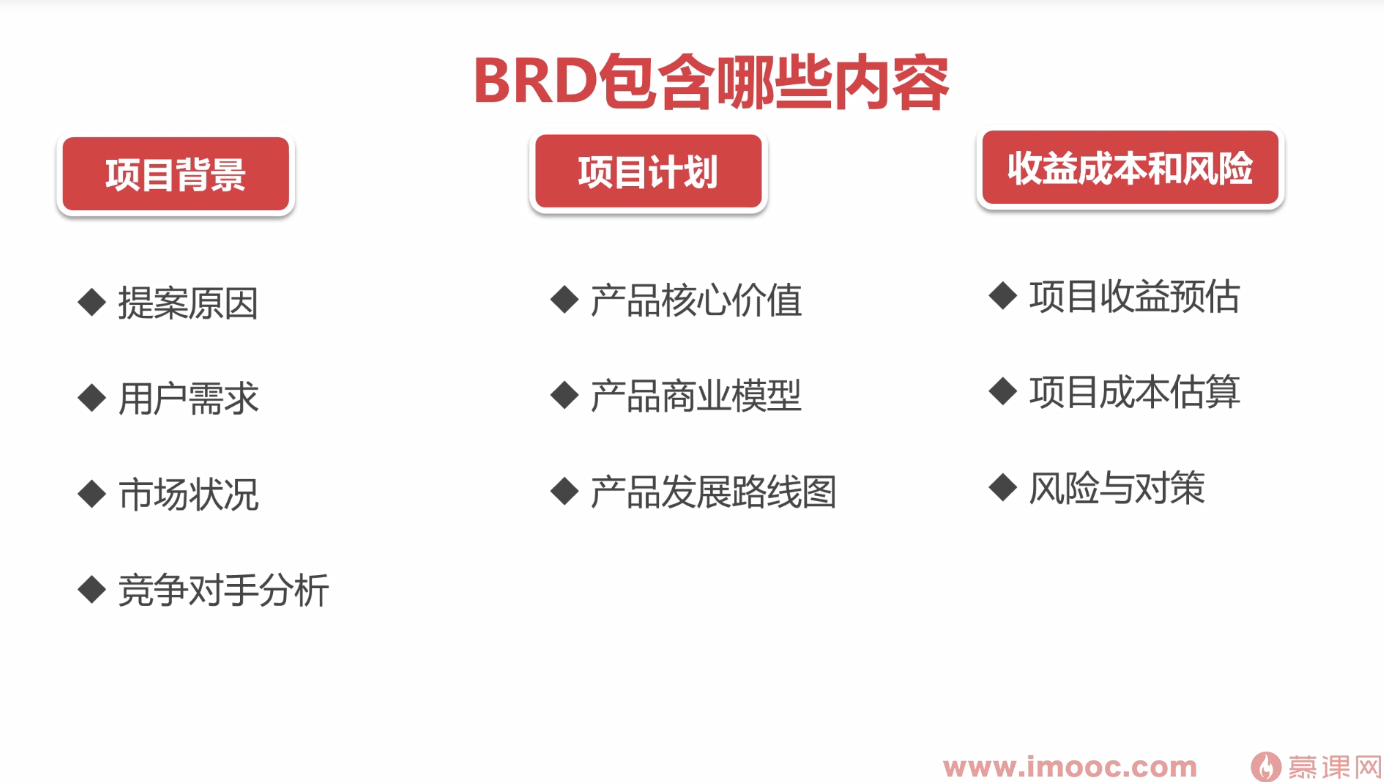 BRD包含哪些内容

项目背景

◆ 提案原因

◆ 用户需求

◆ 市场状况

◆ 竞争对手分析

项目计划

◆ 产品核心价值

◆ 产品商业模型

◆ 产品发展路线图

收益成本和风险

◆ 项目收益预估

◆ 项目成本估算

◆ 风险与对策

www.imooc.com 慕课网